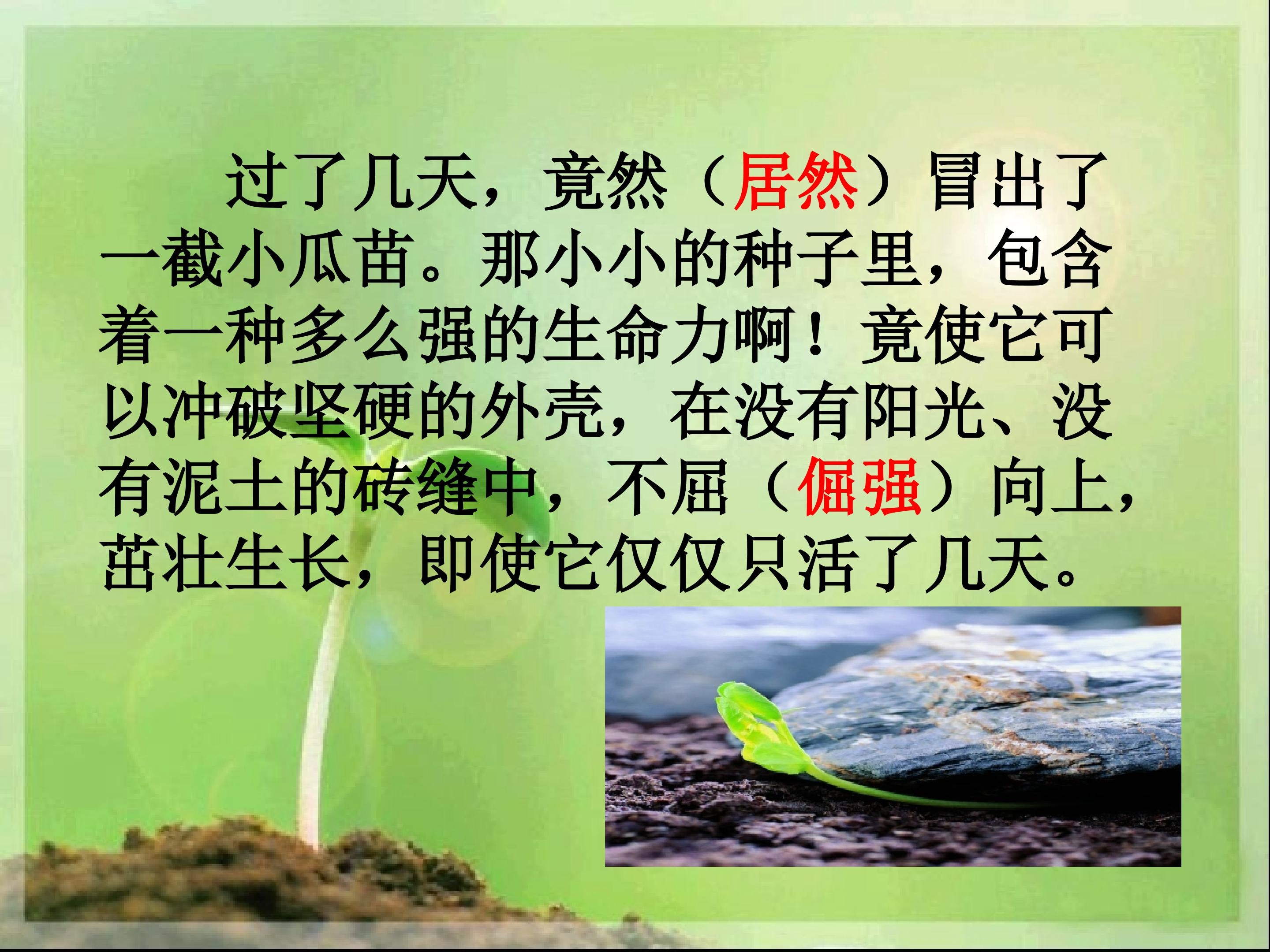 过了几天，竟然（居然）冒出了一截小瓜苗。那小小的种子里，包含着一种多么强的生命力啊！竟使它可以冲破坚硬的外壳，在没有阳光、没有泥土的砖缝中，不屈（倔强）向上，茁壮生长，即使它仅仅只活了几天。